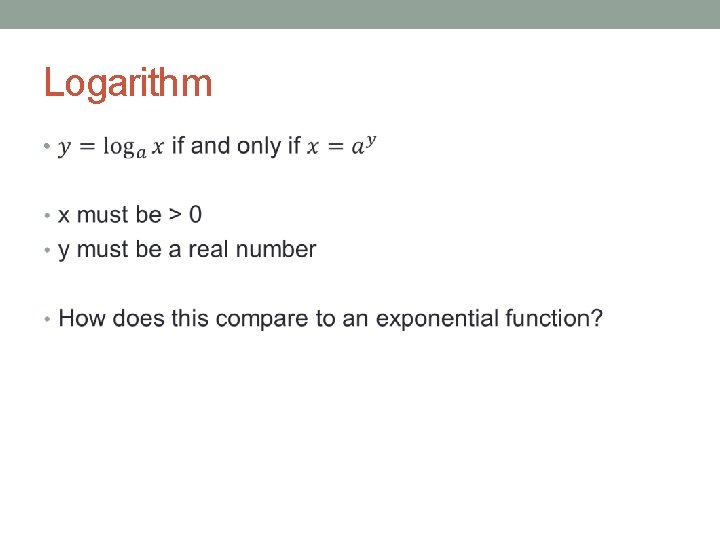 Logarithm

• $y = \log_a x$ if and only if $x = a^y$

• x must be > 0
• y must be a real number

• How does this compare to an exponential function?